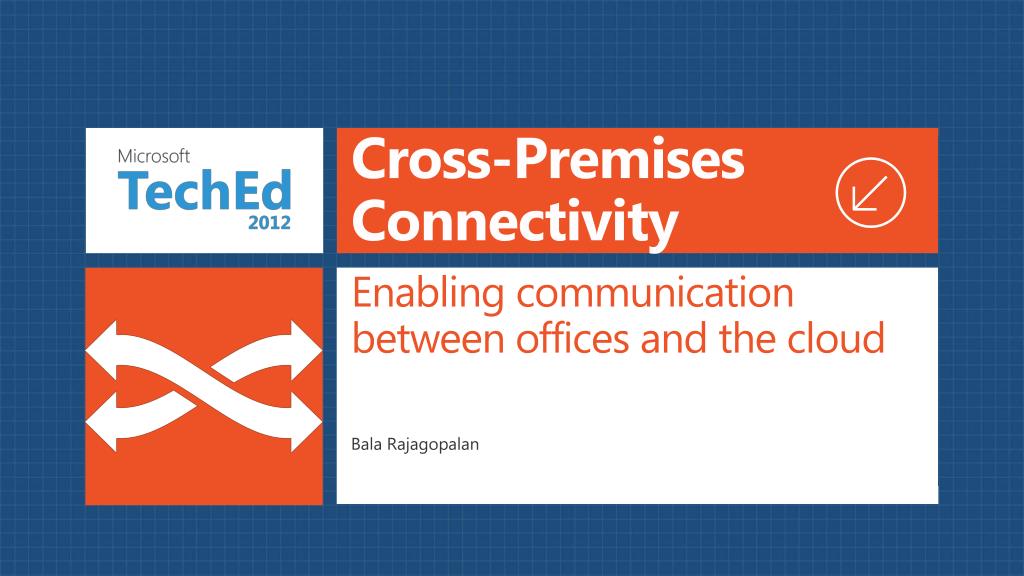 Microsoft
TechEd
2012

Cross-Premises Connectivity

Enabling communication between offices and the cloud

Bala Rajagopalan